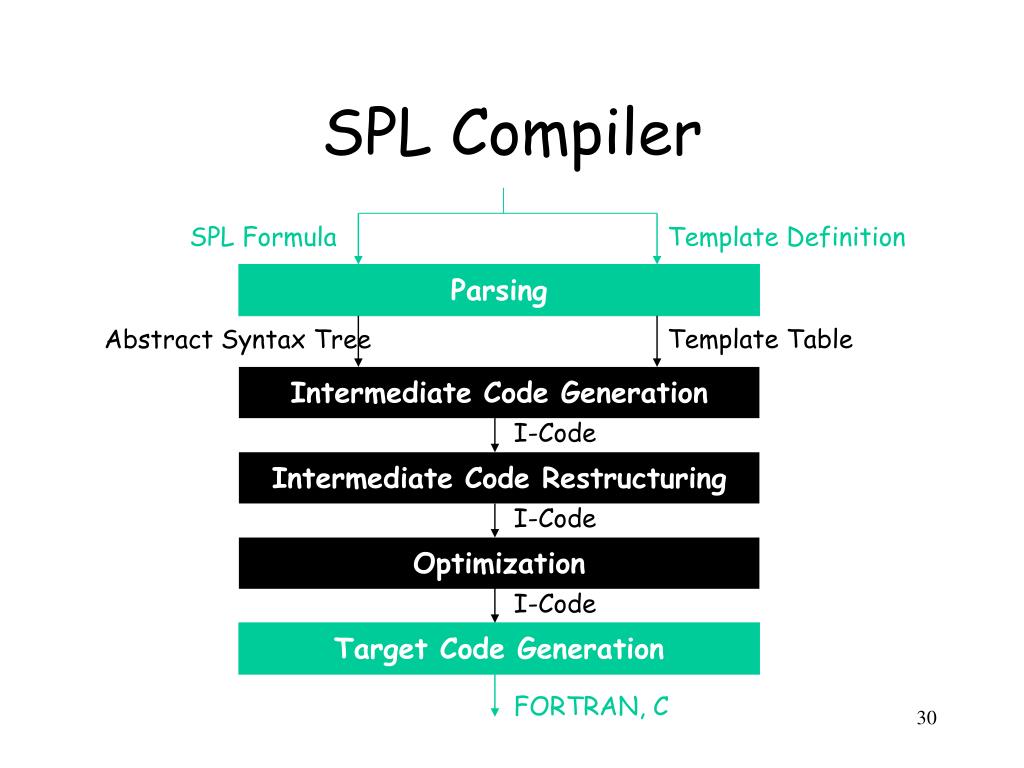 SPL Compiler

SPL Formula

Template Definition

Parsing

Abstract Syntax Tree

Template Table

Intermediate Code Generation

I-Code

Intermediate Code Restructuring

I-Code

Optimization

I-Code

Target Code Generation

FORTRAN, C

30